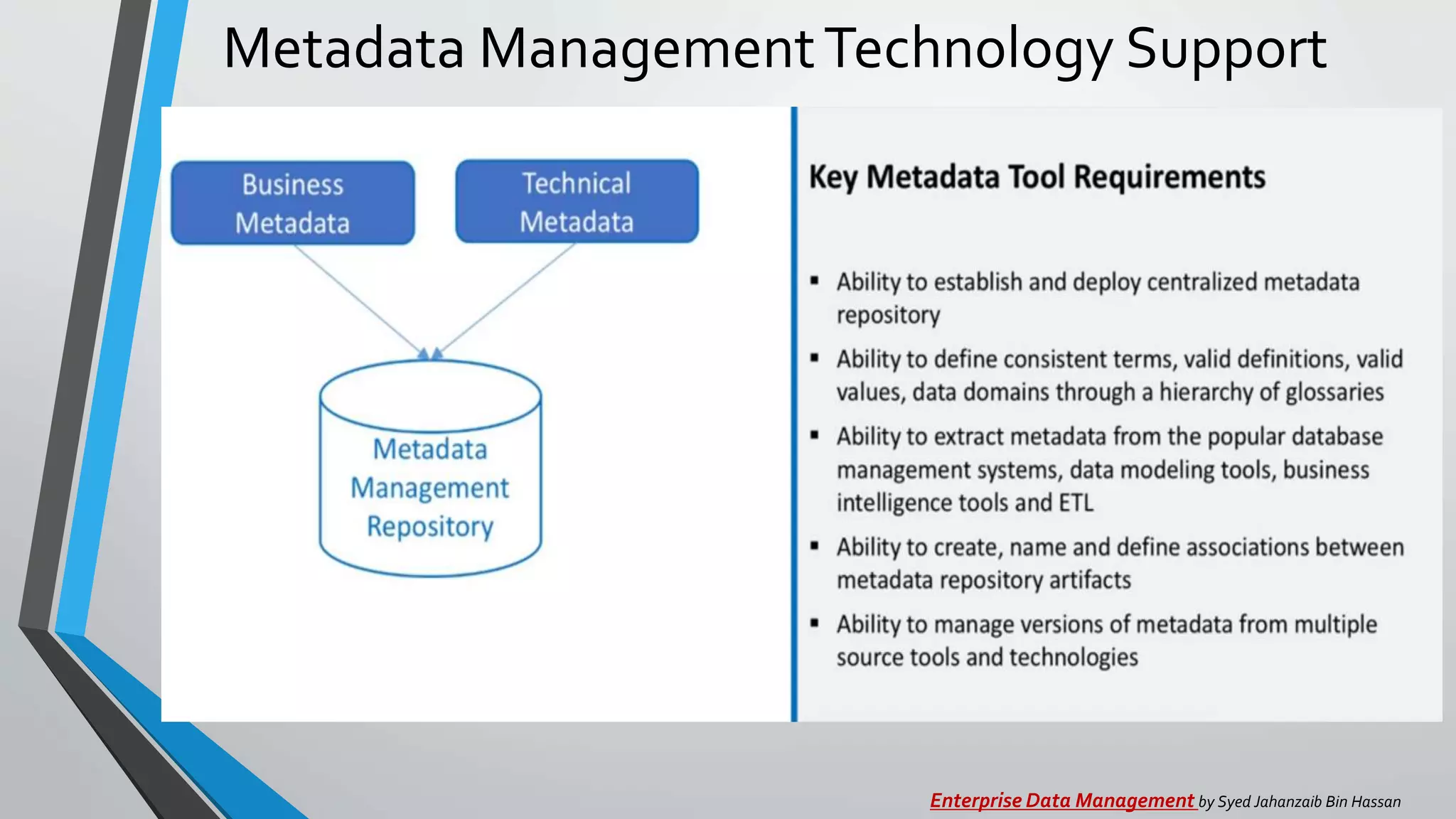 Metadata Management Technology Support

Business Metadata

Technical Metadata

Metadata Management Repository

Key Metadata Tool Requirements

▪ Ability to establish and deploy centralized metadata repository

▪ Ability to define consistent terms, valid definitions, valid values, data domains through a hierarchy of glossaries

▪ Ability to extract metadata from the popular database management systems, data modeling tools, business intelligence tools and ETL

▪ Ability to create, name and define associations between metadata repository artifacts

▪ Ability to manage versions of metadata from multiple source tools and technologies

Enterprise Data Management by Syed Jahanzaib Bin Hassan